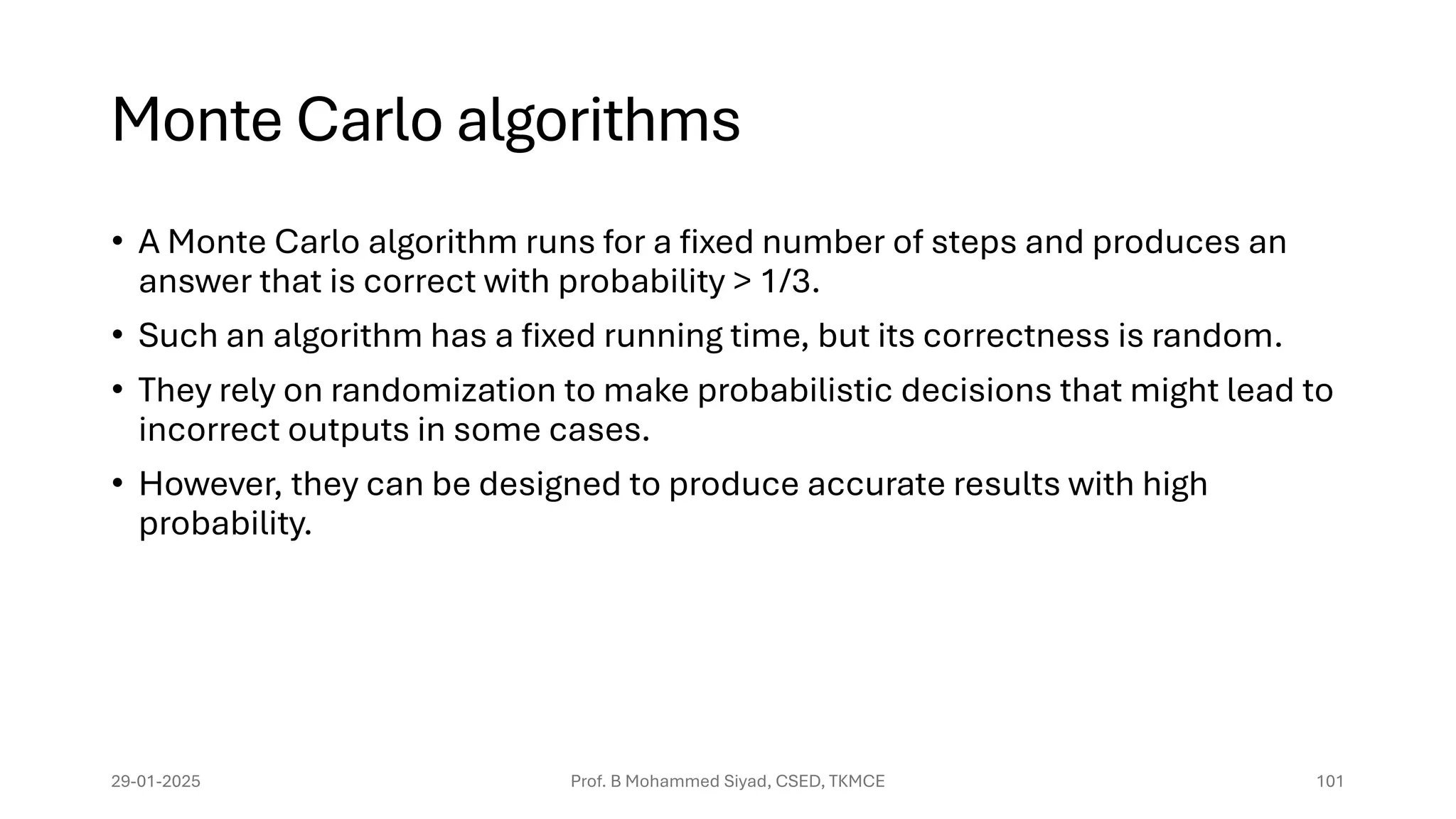 Monte Carlo algorithms

• A Monte Carlo algorithm runs for a fixed number of steps and produces an answer that is correct with probability > 1/3.

• Such an algorithm has a fixed running time, but its correctness is random.

• They rely on randomization to make probabilistic decisions that might lead to incorrect outputs in some cases.

• However, they can be designed to produce accurate results with high probability.

29-01-2025

Prof. B Mohammed Siyad, CSED, TKMCE

101